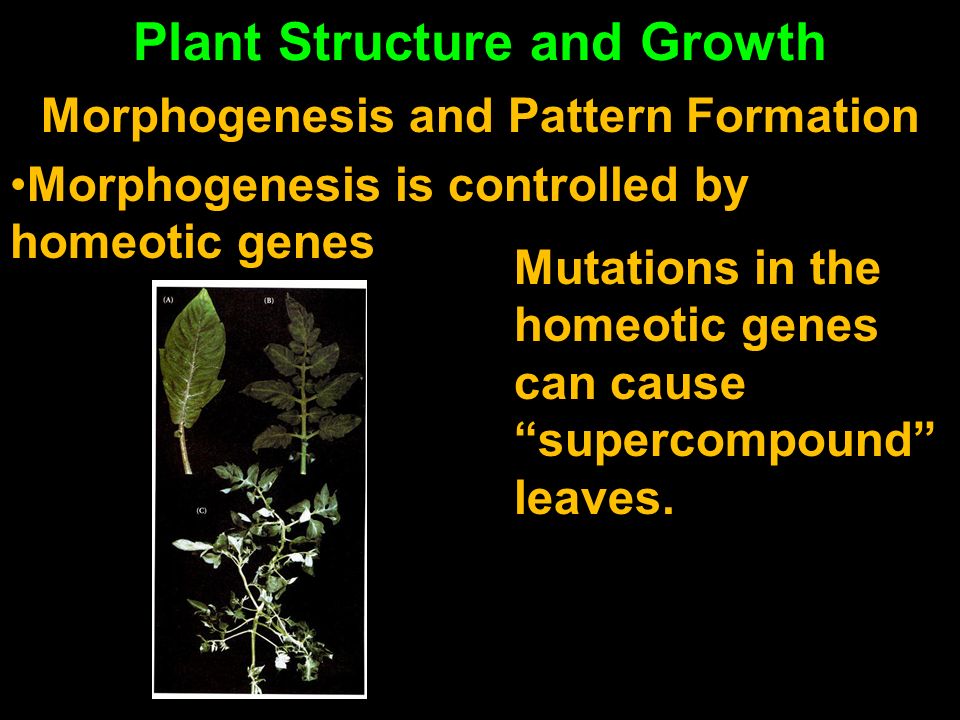 Plant Structure and Growth

Morphogenesis and Pattern Formation

•Morphogenesis is controlled by homeotic genes

(A)

(B)

(C)

Mutations in the homeotic genes can cause “supercompound” leaves.